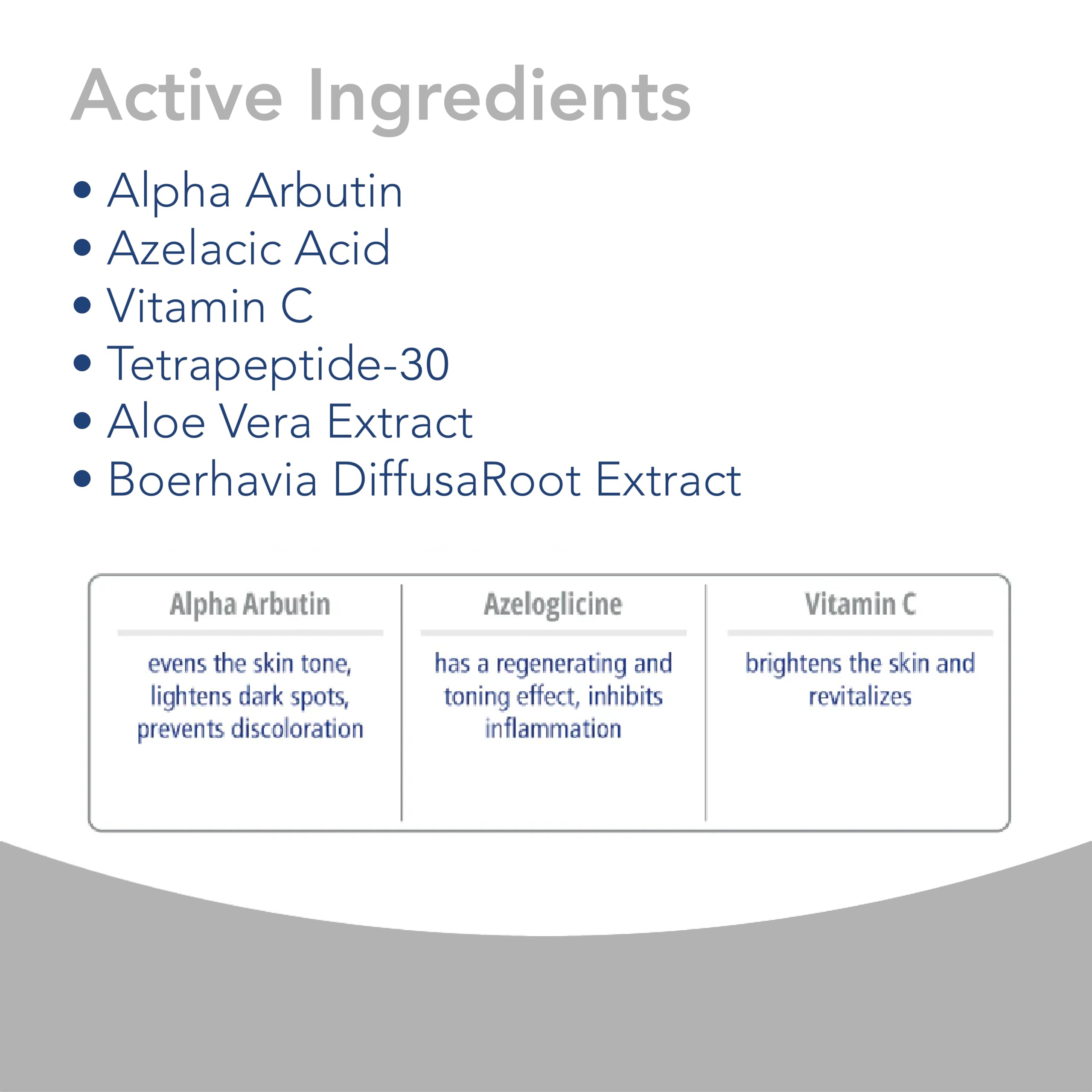 Active Ingredients

• Alpha Arbutin
• Azelacic Acid
• Vitamin C
• Tetrapeptide-30
• Aloe Vera Extract
• Boerhavia DiffusaRoot Extract

| Alpha Arbutin | Azeloglicine | Vitamin C |
|---|---|---|
| evens the skin tone, lightens dark spots, prevents discoloration | has a regenerating and toning effect, inhibits inflammation | brightens the skin and revitalizes |